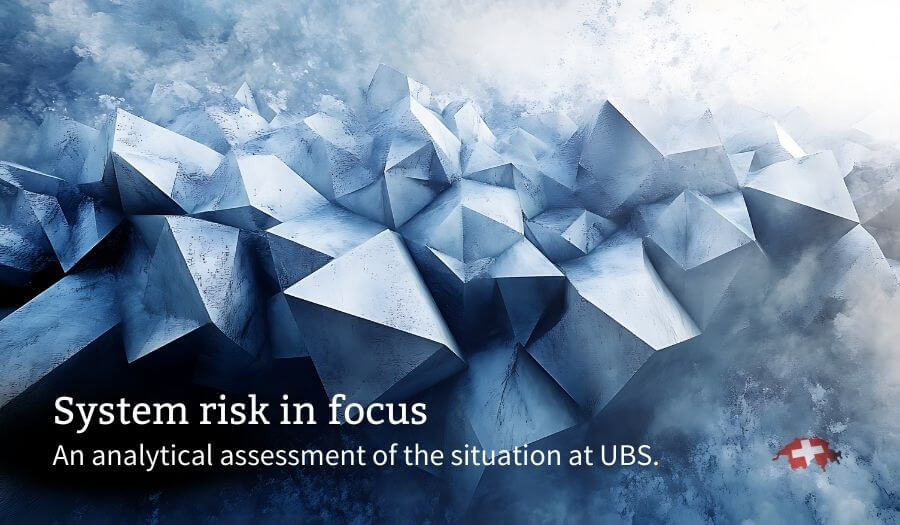 System risk in focus
An analytical assessment of the situation at UBS.